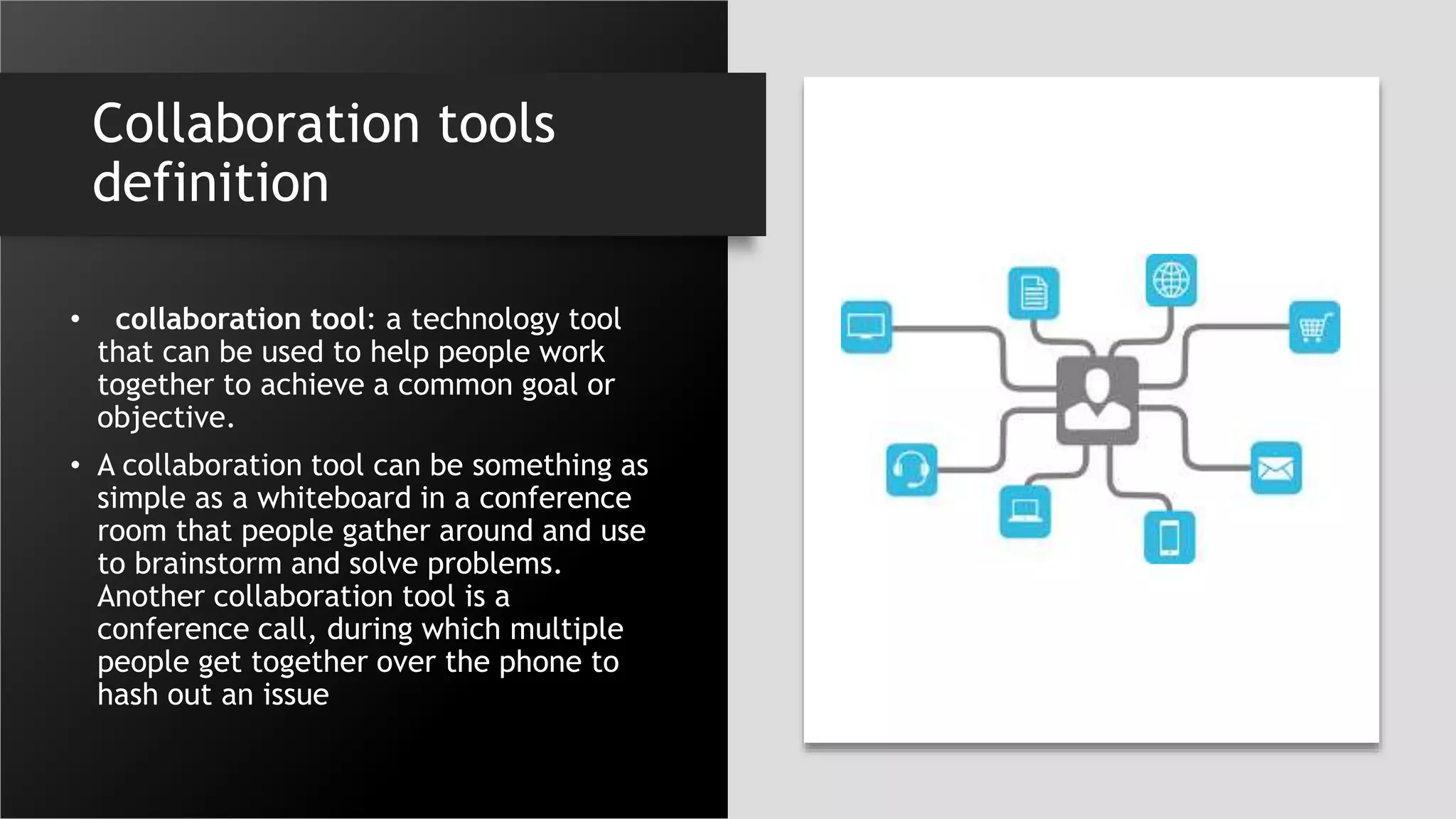 Collaboration tools definition

• collaboration tool: a technology tool that can be used to help people work together to achieve a common goal or objective.

• A collaboration tool can be something as simple as a whiteboard in a conference room that people gather around and use to brainstorm and solve problems. Another collaboration tool is a conference call, during which multiple people get together over the phone to hash out an issue